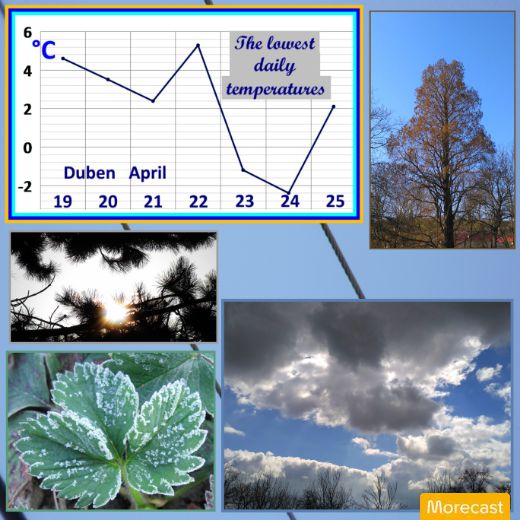 6
°C
4
2
0
-2
The lowest daily temperatures
Duben April
19 20 21 22 23 24 25
Morecast